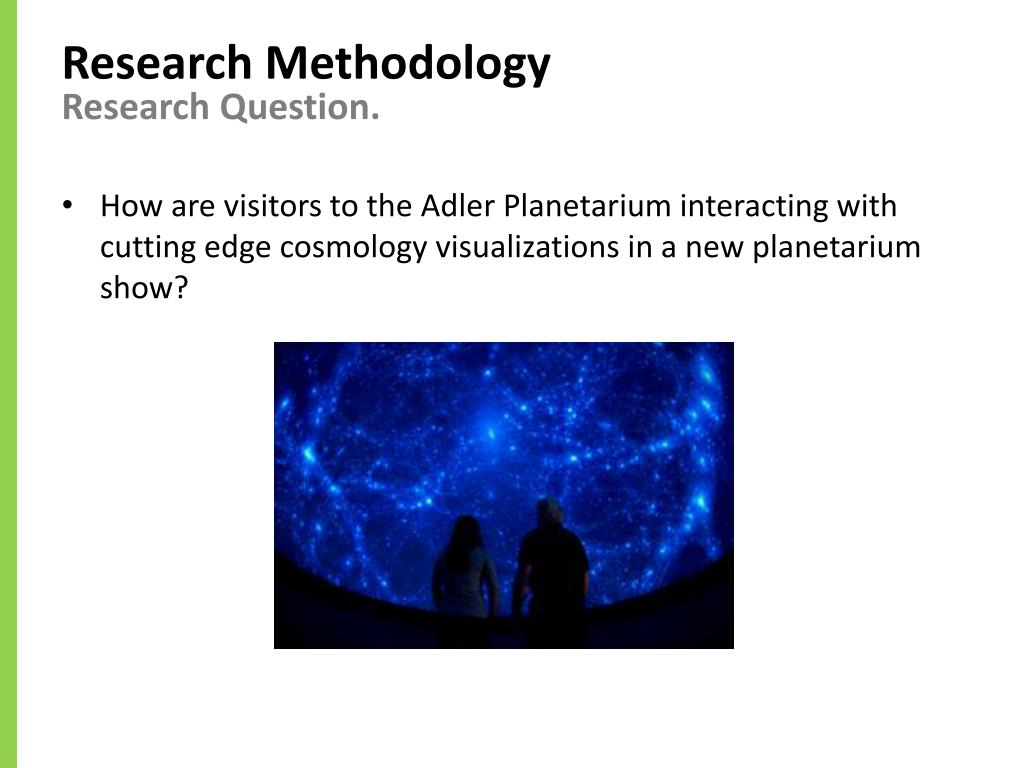 Research Methodology
Research Question.

• How are visitors to the Adler Planetarium interacting with cutting edge cosmology visualizations in a new planetarium show?